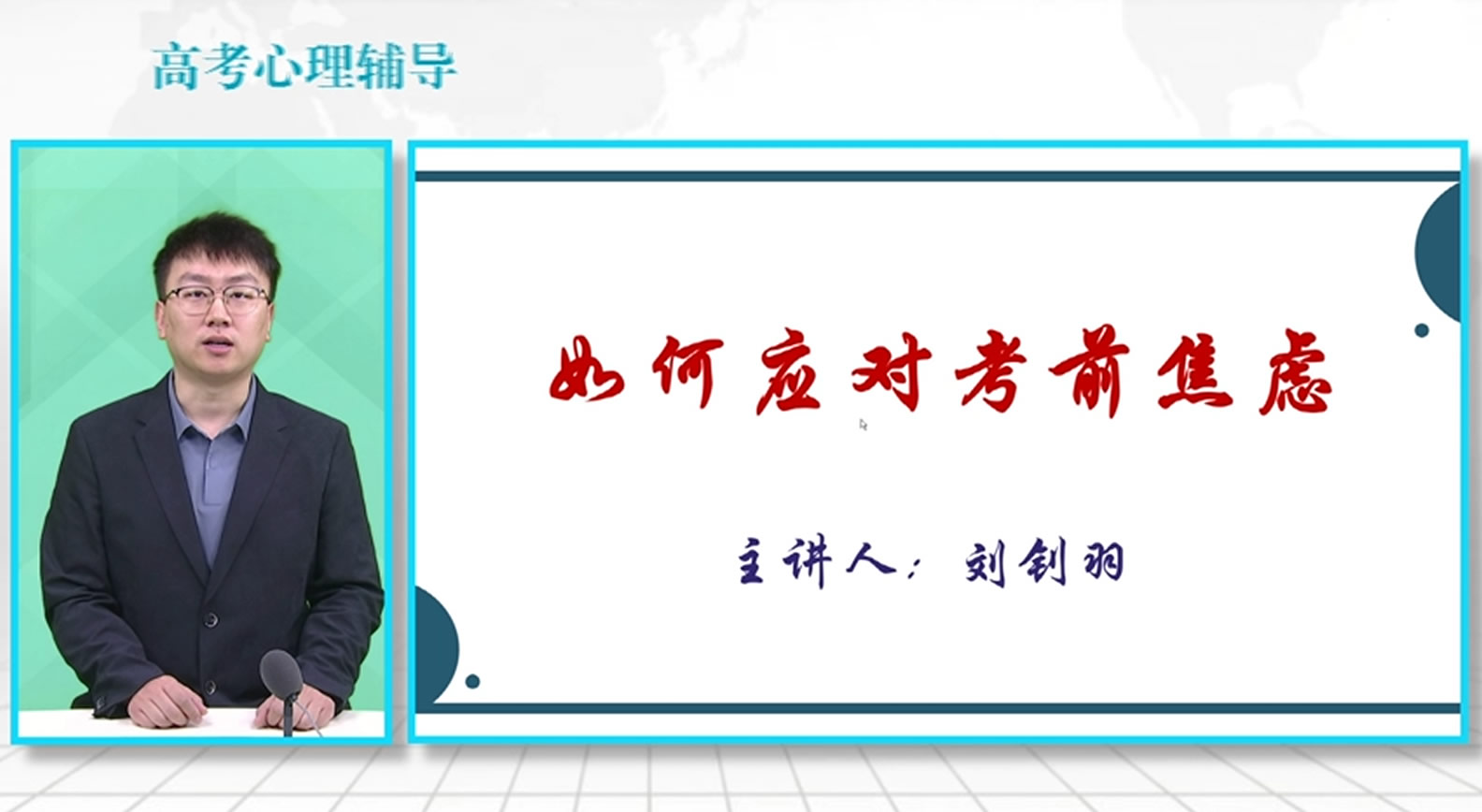 高考心理辅导

如何应对考前焦虑

主讲人：刘钊羽